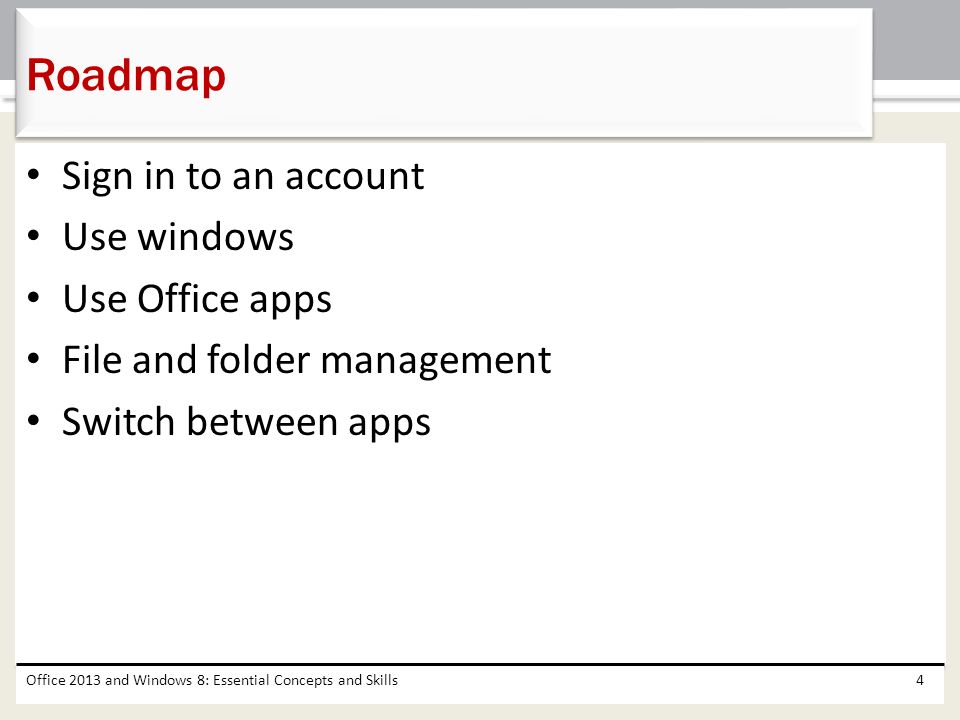 Roadmap

• Sign in to an account
• Use windows
• Use Office apps
• File and folder management
• Switch between apps

Office 2013 and Windows 8: Essential Concepts and Skills 4